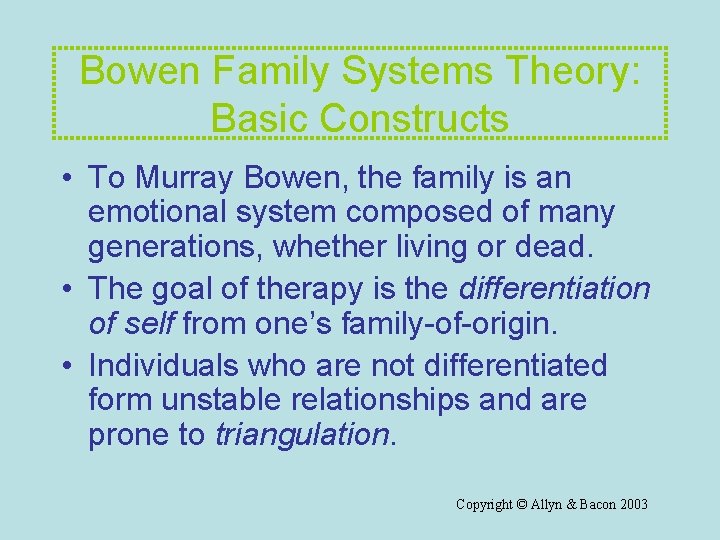 Bowen Family Systems Theory: Basic Constructs

• To Murray Bowen, the family is an emotional system composed of many generations, whether living or dead.
• The goal of therapy is the differentiation of self from one's family-of-origin.
• Individuals who are not differentiated form unstable relationships and are prone to triangulation.

Copyright © Allyn & Bacon 2003